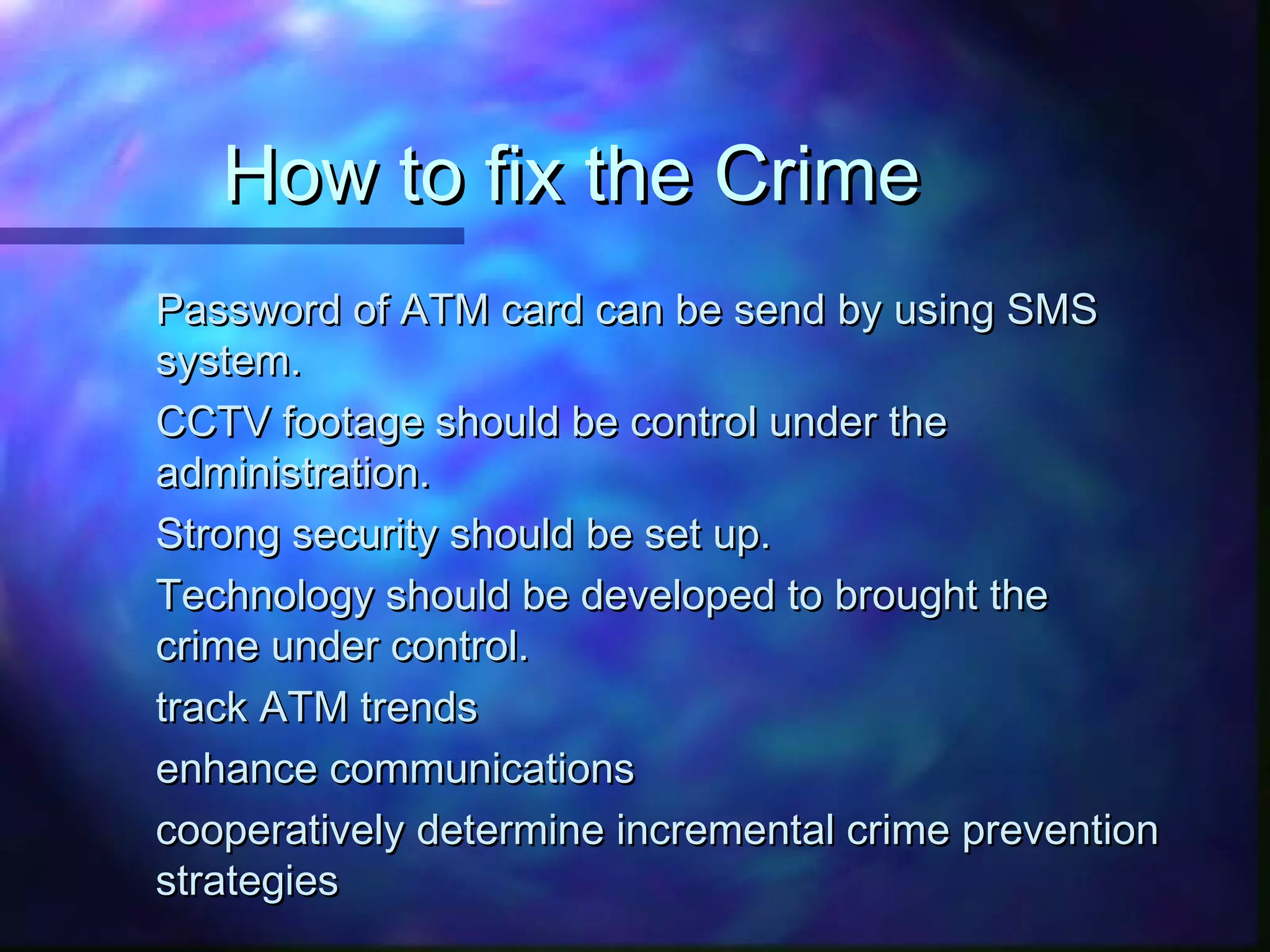 How to fix the Crime

Password of ATM card can be send by using SMS system.

CCTV footage should be control under the administration.

Strong security should be set up.

Technology should be developed to brought the crime under control.

track ATM trends

enhance communications

cooperatively determine incremental crime prevention strategies